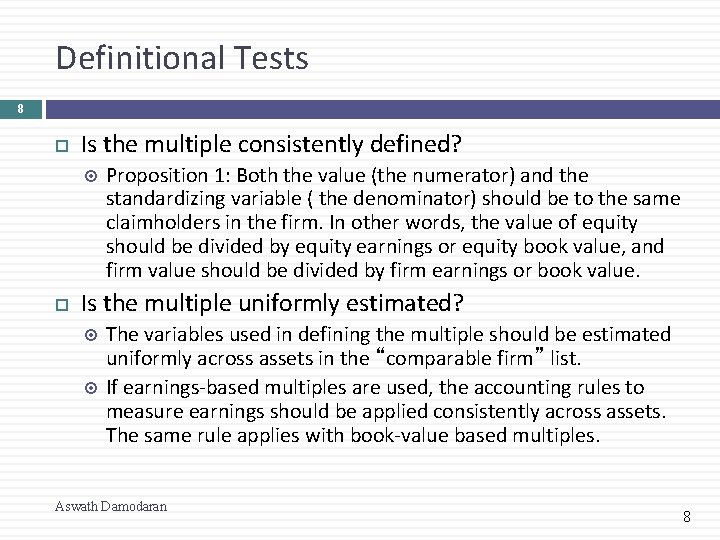 Definitional Tests

8

Is the multiple consistently defined?

Proposition 1: Both the value (the numerator) and the standardizing variable ( the denominator) should be to the same claimholders in the firm. In other words, the value of equity should be divided by equity earnings or equity book value, and firm value should be divided by firm earnings or book value.

Is the multiple uniformly estimated?

The variables used in defining the multiple should be estimated uniformly across assets in the “comparable firm” list.

If earnings-based multiples are used, the accounting rules to measure earnings should be applied consistently across assets. The same rule applies with book-value based multiples.

Aswath Damodaran

8